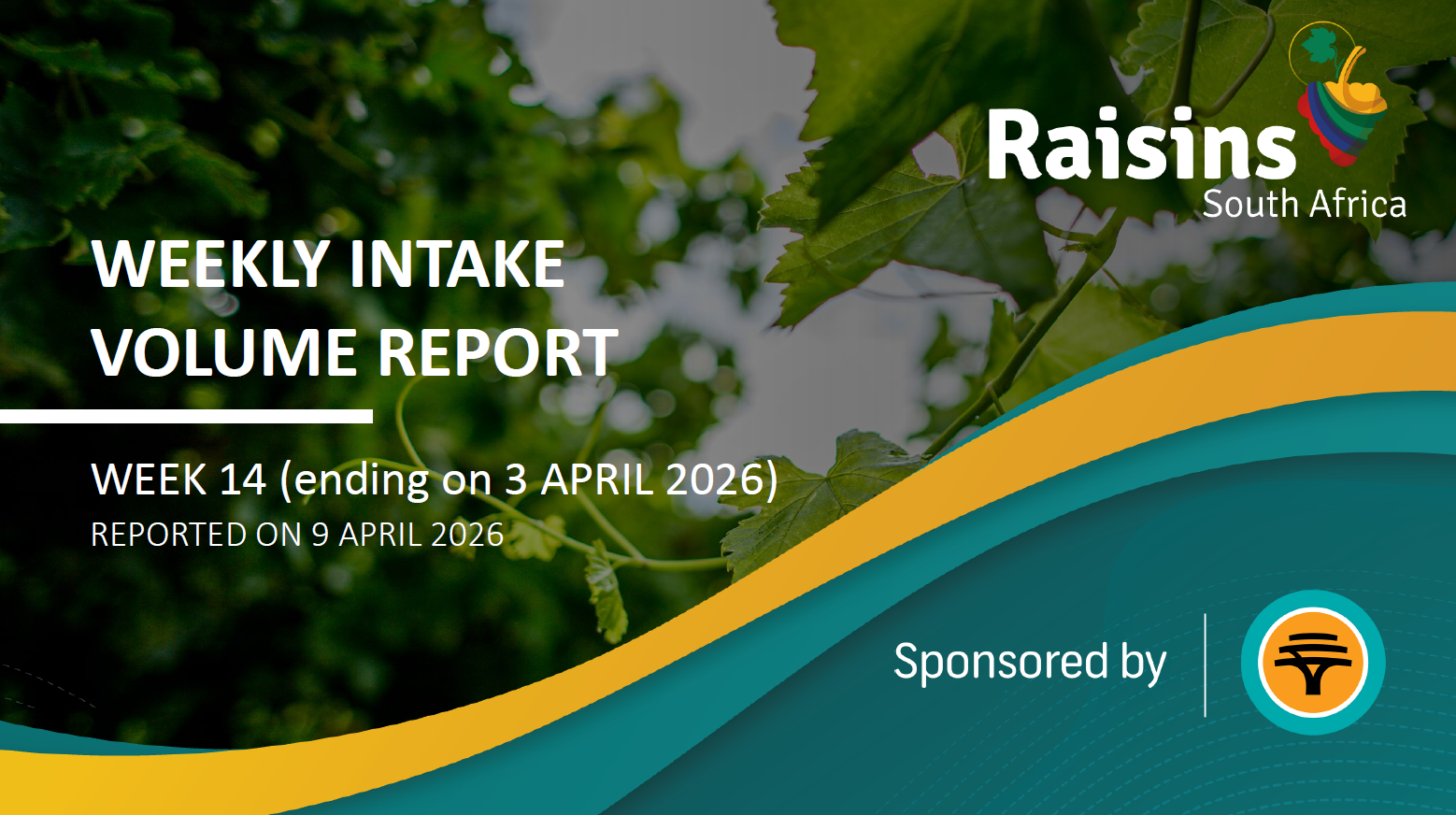 Raisins
South Africa

WEEKLY INTAKE VOLUME REPORT

WEEK 14 (ending on 3 APRIL 2026)
REPORTED ON 9 APRIL 2026

Sponsored by